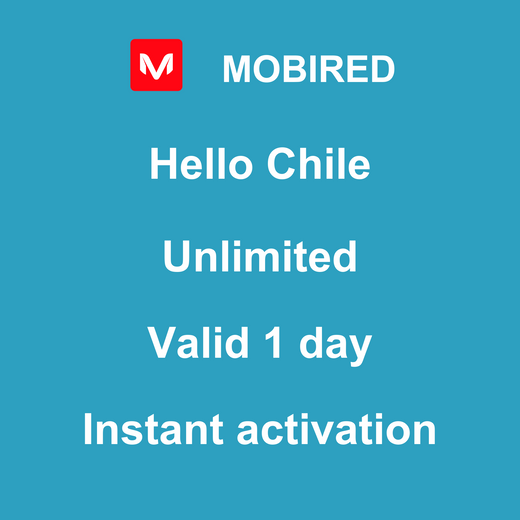 M MOBIRED

Hello Chile

Unlimited

Valid 1 day

Instant activation